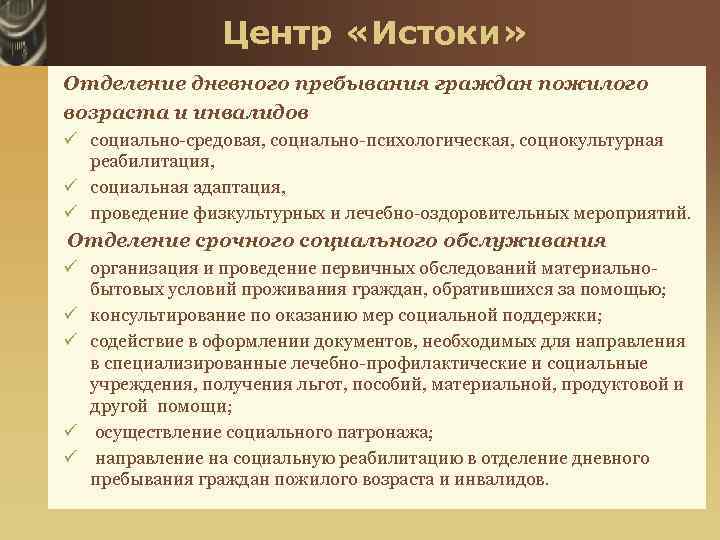 Центр «Истоки»

Отделение дневного пребывания граждан пожилого возраста и инвалидов

✓ социально-средовая, социально-психологическая, социокультурная реабилитация,
✓ социальная адаптация,
✓ проведение физкультурных и лечебно-оздоровительных мероприятий.

Отделение срочного социального обслуживания

✓ организация и проведение первичных обследований материально-бытовых условий проживания граждан, обратившихся за помощью;
✓ консультирование по оказанию мер социальной поддержки;
✓ содействие в оформлении документов, необходимых для направления в специализированные лечебно-профилактические и социальные учреждения, получения льгот, пособий, материальной, продуктовой и другой помощи;
✓ осуществление социального патронажа;
✓ направление на социальную реабилитацию в отделение дневного пребывания граждан пожилого возраста и инвалидов.